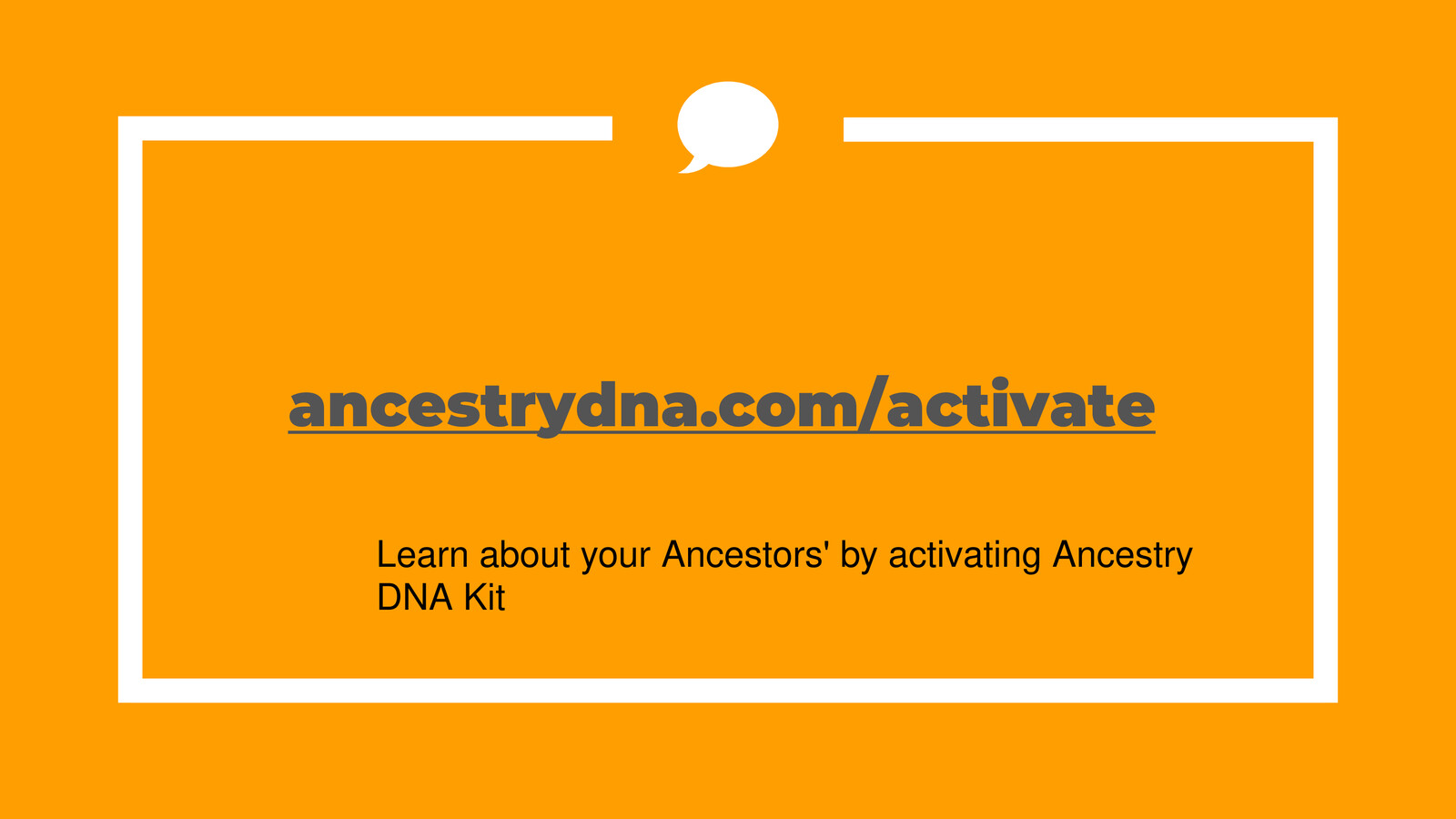 ancestrydna.com/activate

Learn about your Ancestors' by activating Ancestry DNA Kit